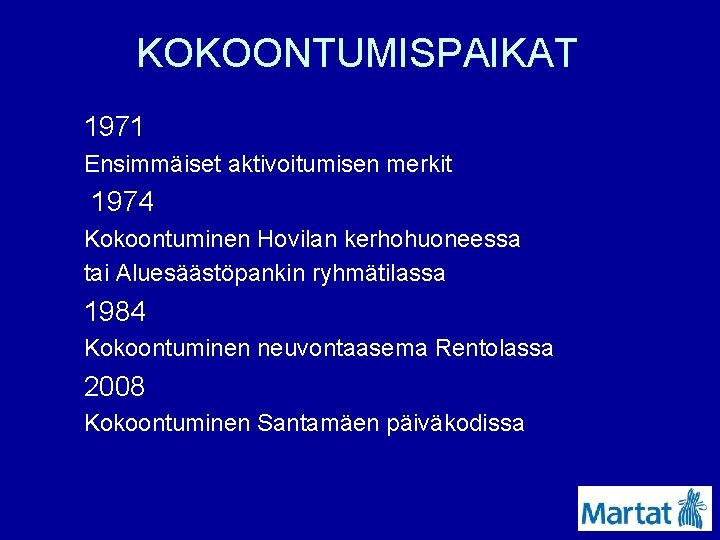 KOKOONTUMISPAIKAT

1971

Ensimmäiset aktivoitumisen merkit

1974

Kokoontuminen Hovilan kerhohuoneessa tai Aluesäästöpankin ryhmätilassa

1984

Kokoontuminen neuvontaasema Rentolassa

2008

Kokoontuminen Santamäen päiväkodissa

Martat